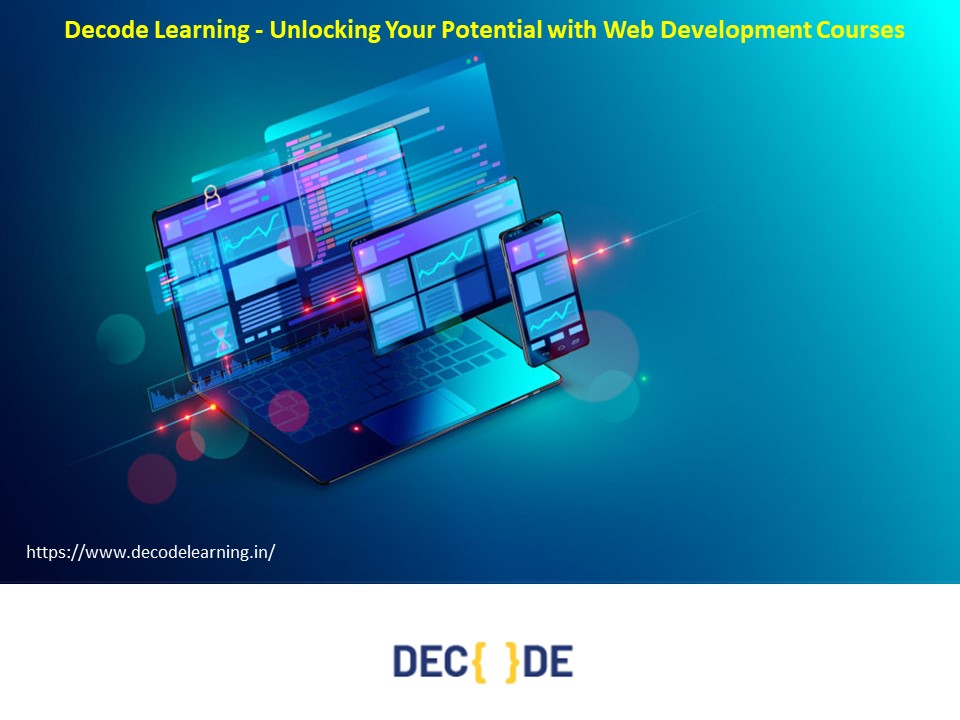 Decode Learning - Unlocking Your Potential with Web Development Courses

https://www.decodelearning.in/

DEC{ }DE